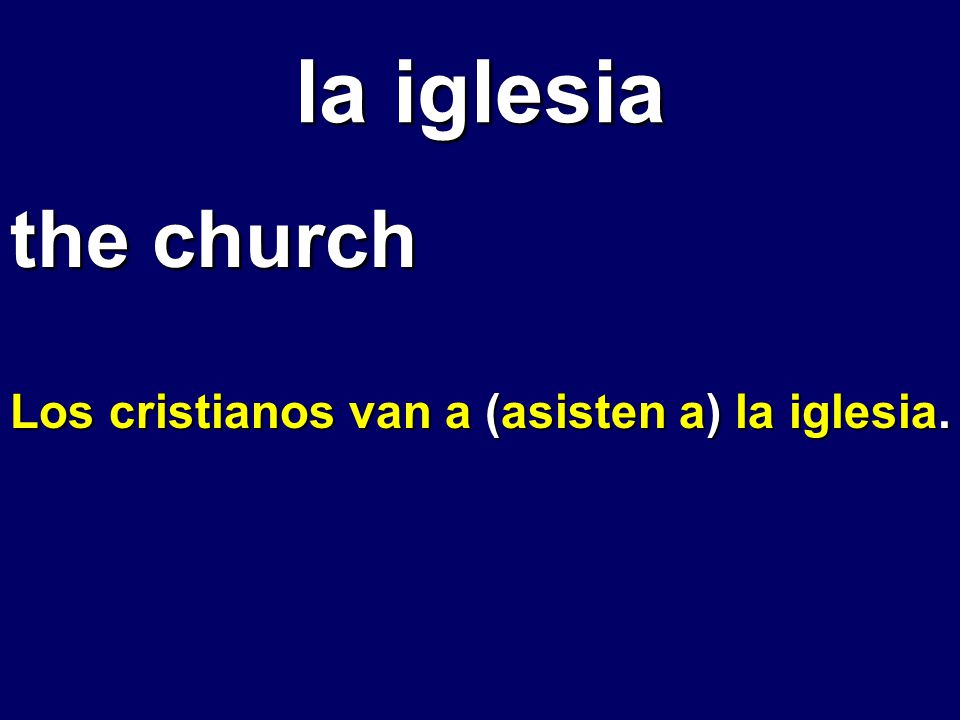 la iglesia

the church

Los cristianos van a (asisten a) la iglesia.